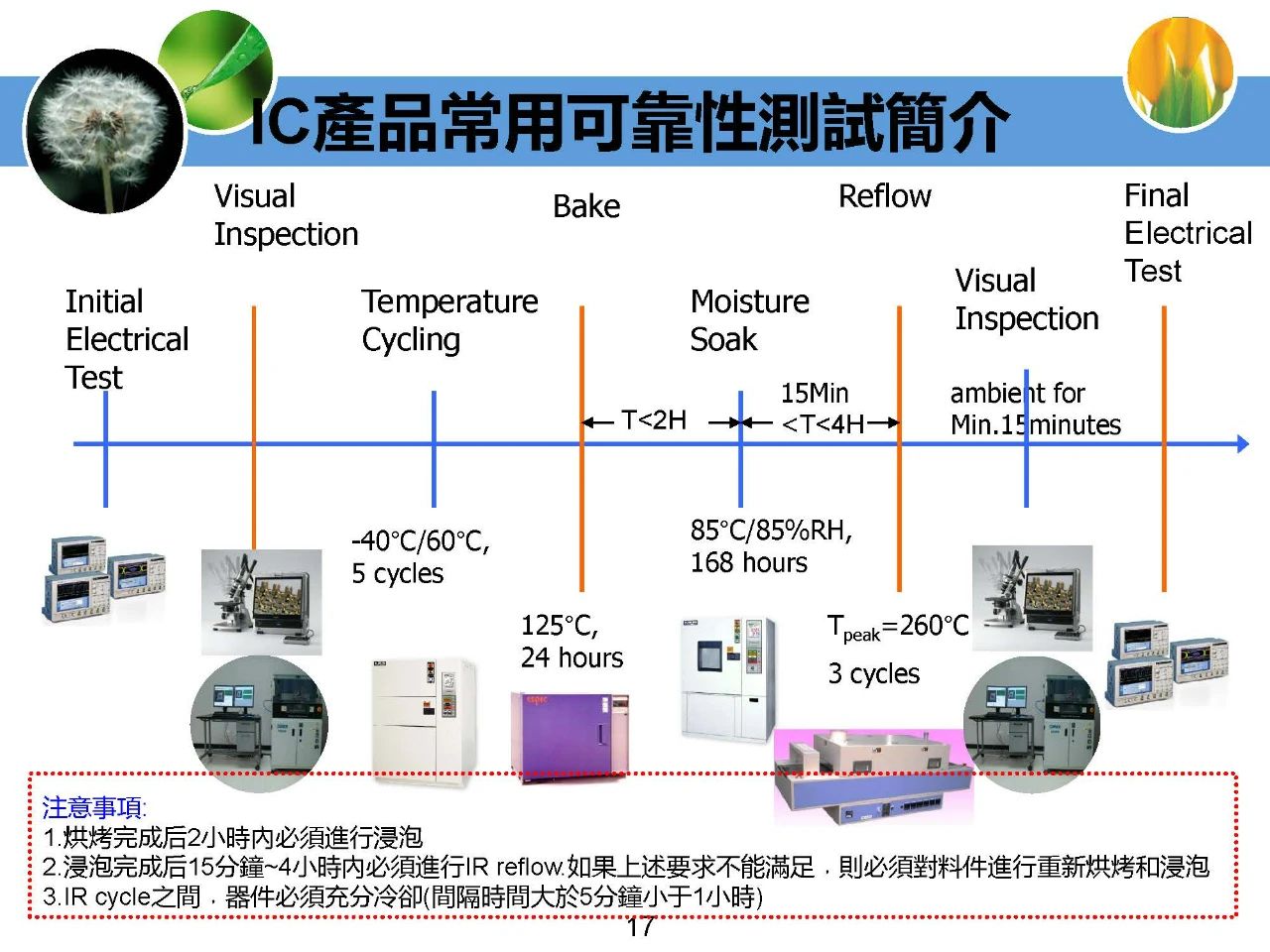 IC產品常用可靠性測試簡介

Initial Electrical Test

Visual Inspection

Temperature Cycling

Bake

Moisture Soak

Reflow

Visual Inspection

Final Electrical Test

T<2H

15Min <T<4H

ambient for Min.15minutes

-40°C/60°C, 5 cycles

125°C, 24 hours

85°C/85%RH, 168 hours

$T_{peak}$=260°C

3 cycles

注意事項:
1.烘烤完成后2小時內必須進行浸泡
2.浸泡完成后15分鐘~4小時內必須進行IR reflow.如果上述要求不能滿足，則必須對料件進行重新烘烤和浸泡
3.IR cycle之間，器件必須充分冷卻(間隔時間大於5分鐘小于1小時)

17